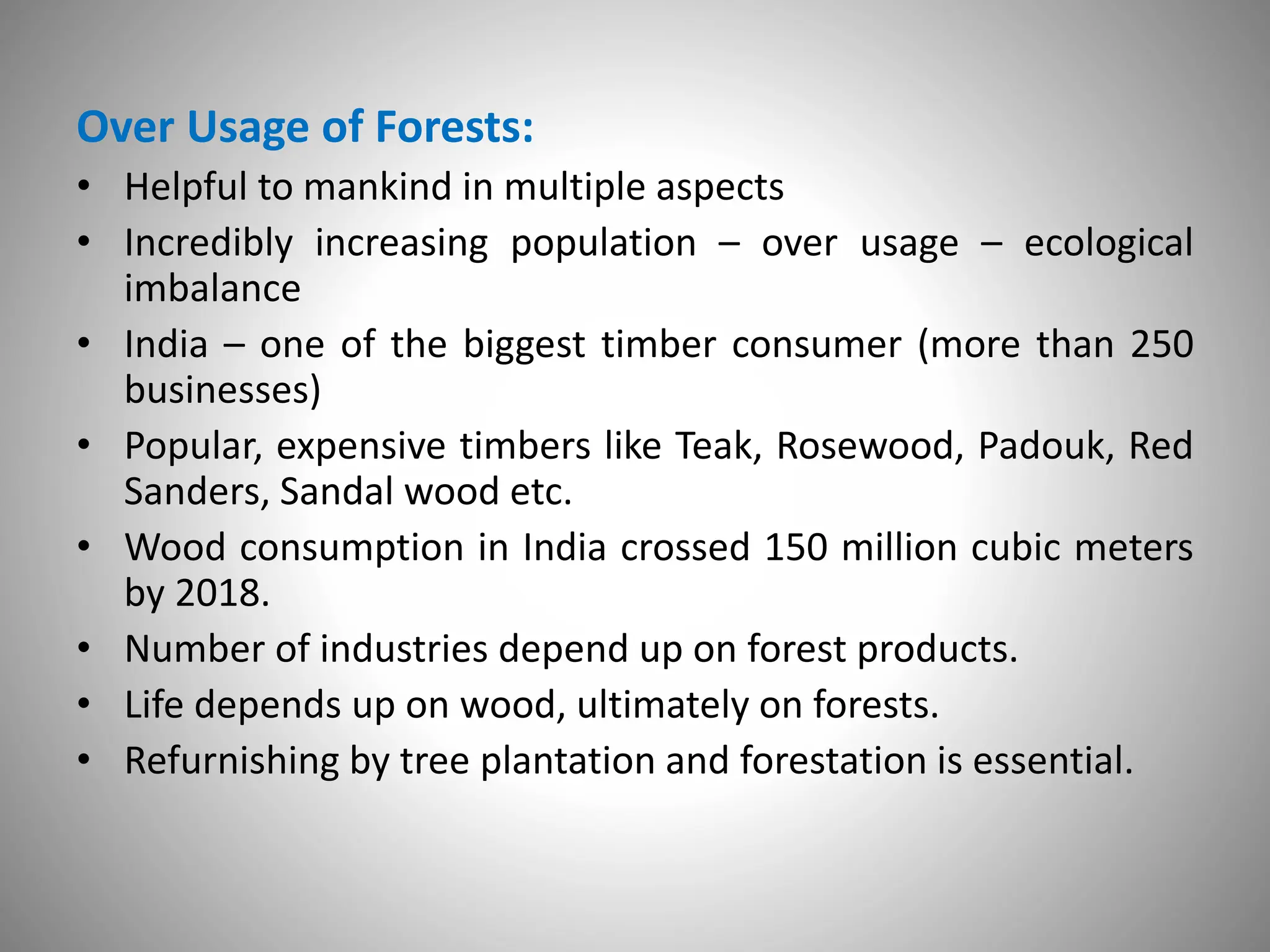 Over Usage of Forests:

• Helpful to mankind in multiple aspects
• Incredibly increasing population – over usage – ecological imbalance
• India – one of the biggest timber consumer (more than 250 businesses)
• Popular, expensive timbers like Teak, Rosewood, Padouk, Red Sanders, Sandal wood etc.
• Wood consumption in India crossed 150 million cubic meters by 2018.
• Number of industries depend up on forest products.
• Life depends up on wood, ultimately on forests.
• Refurnishing by tree plantation and forestation is essential.